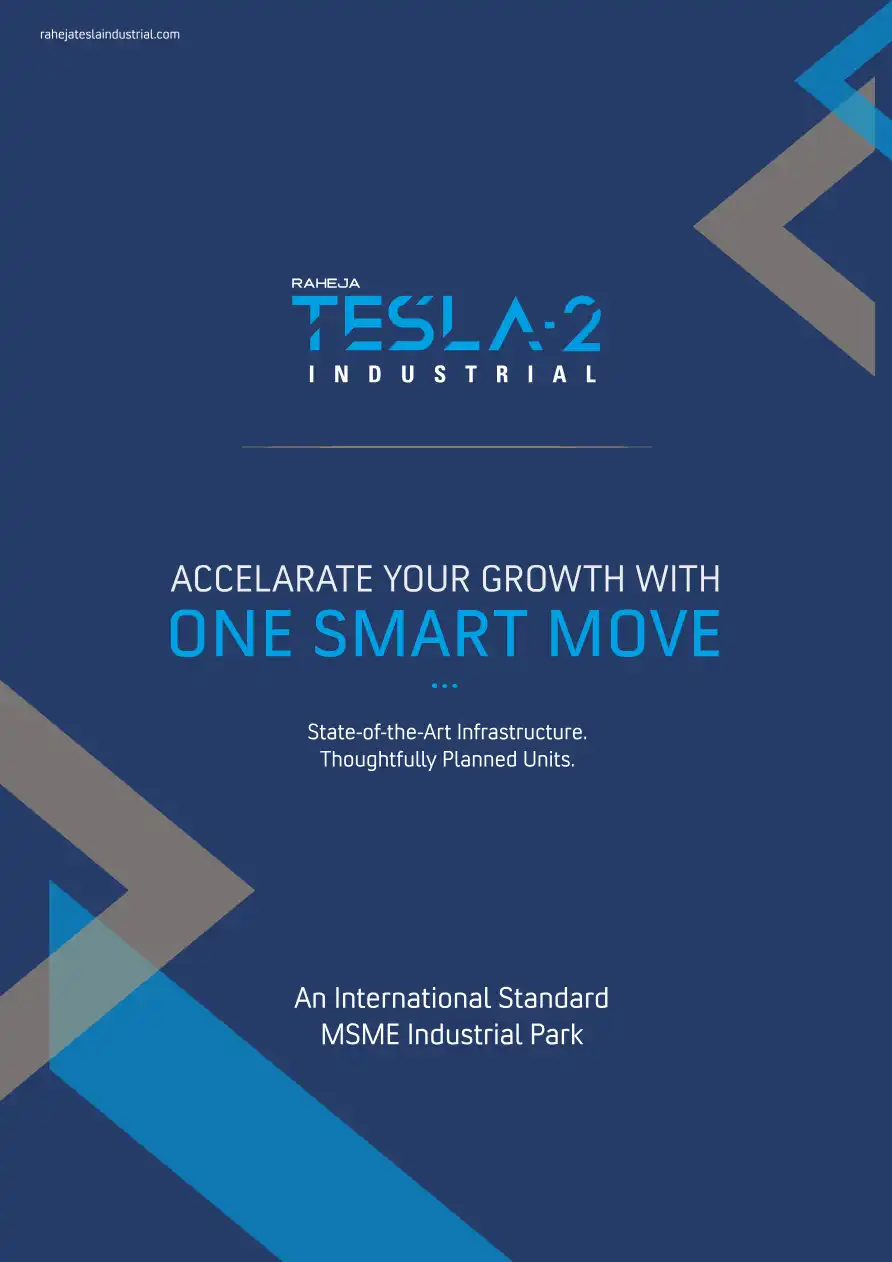 rahejateslaindustrial.com

RAHEJA
TESLA·2
INDUSTRIAL

ACCELARATE YOUR GROWTH WITH
ONE SMART MOVE

State-of-the-Art Infrastructure.
Thoughtfully Planned Units.

An International Standard
MSME Industrial Park